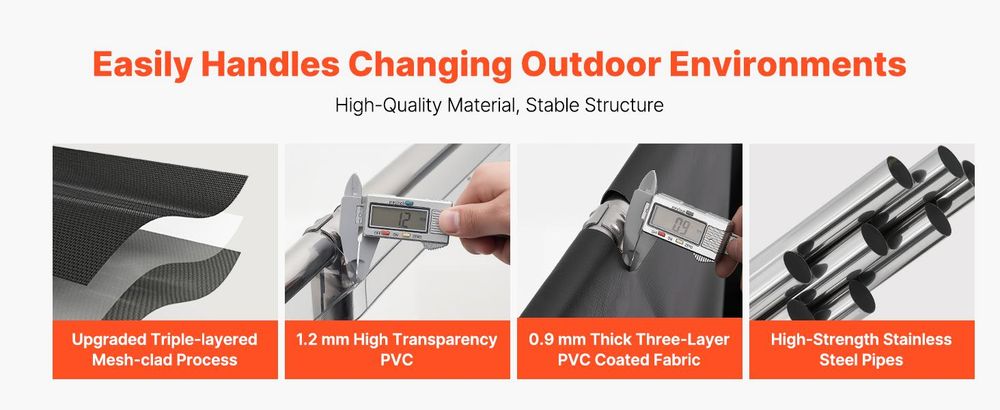 Easily Handles Changing Outdoor Environments

High-Quality Material, Stable Structure

Upgraded Triple-layered Mesh-clad Process

1.2 mm High Transparency PVC

0.9 mm Thick Three-Layer PVC Coated Fabric

High-Strength Stainless Steel Pipes